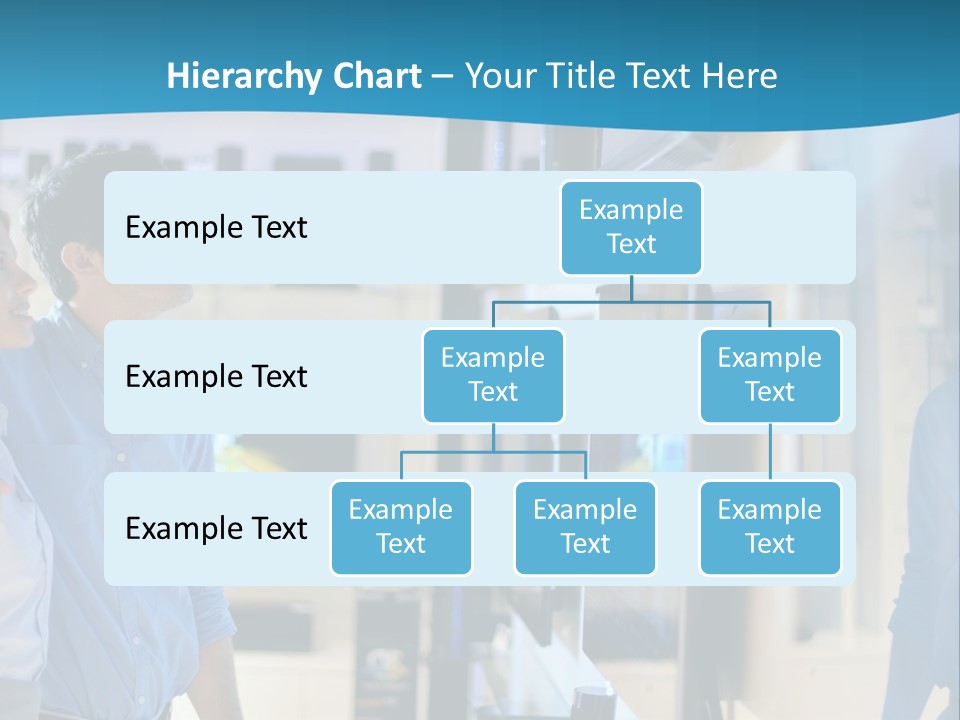 Hierarchy Chart – Your Title Text Here

Example Text

Example Text

Example Text

Example Text

Example Text

Example Text

Example Text

Example Text

Example Text